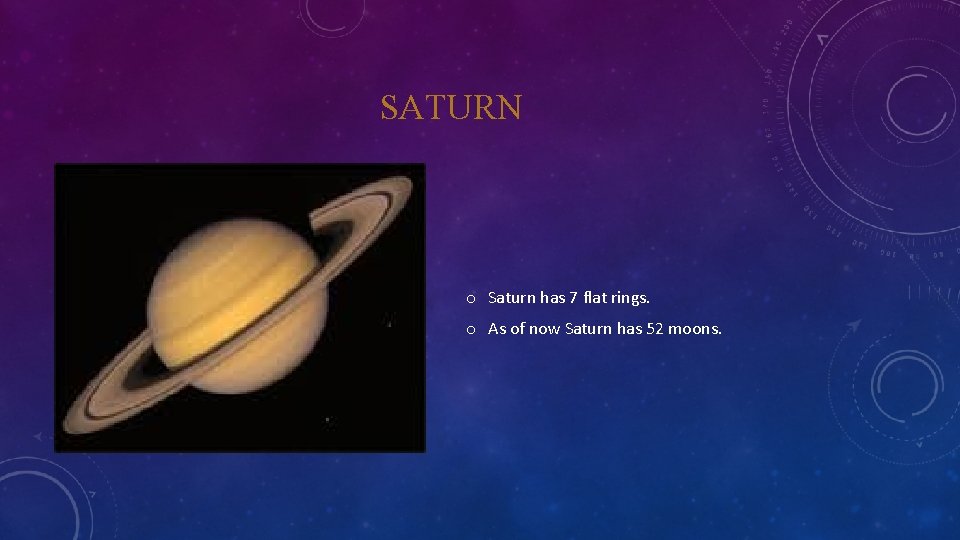 SATURN

o Saturn has 7 flat rings.

o As of now Saturn has 52 moons.